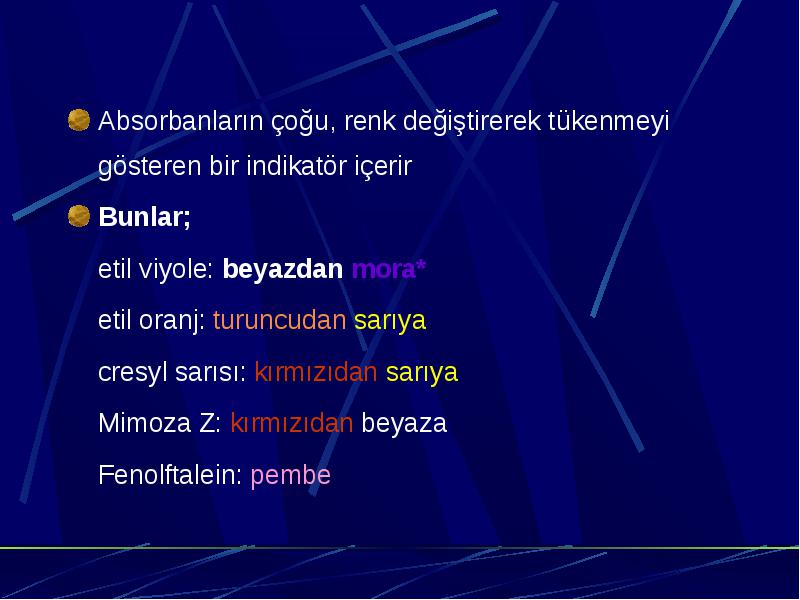 Absorbanların çoğu, renk değiştirerek tükenmeyi gösteren bir indikatör içerir

Bunlar;

etil viyole: beyazdan mora*

etil oranj: turuncudan sarıya

cresyl sarısı: kırmızıdan sarıya

Mimoza Z: kırmızıdan beyaza

Fenolftalein: pembe